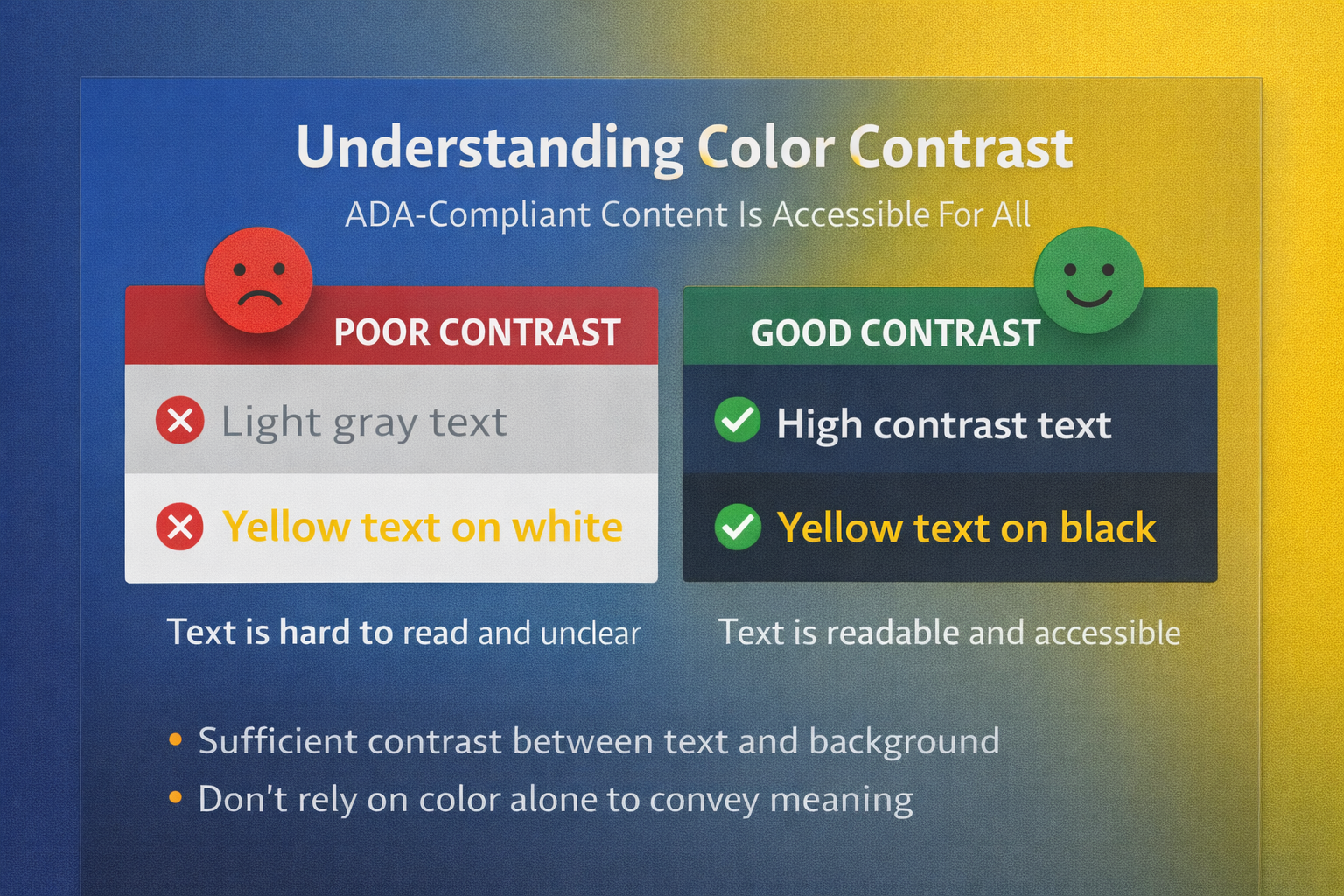 Understanding Color Contrast

ADA-Compliant Content Is Accessible For All

POOR CONTRAST

Light gray text

Yellow text on white

Text is hard to read and unclear

GOOD CONTRAST

High contrast text

Yellow text on black

Text is readable and accessible

• Sufficient contrast between text and background
• Don't rely on color alone to convey meaning